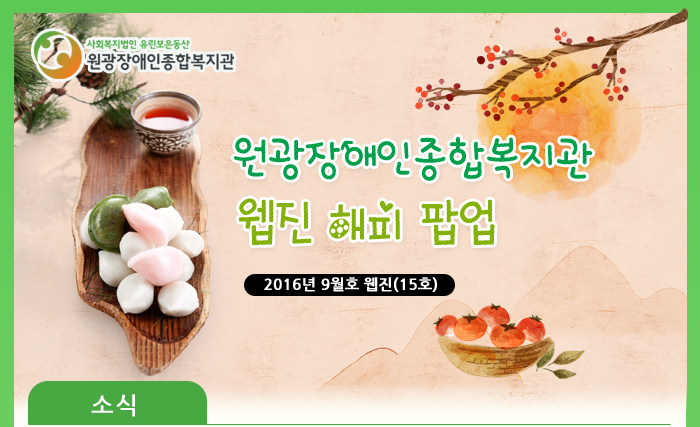 사회복지법인 유린보은동산
원광장애인종합복지관

원광장애인종합복지관
웹진 해피 팝업

2016년 9월호 웹진(15호)

소식